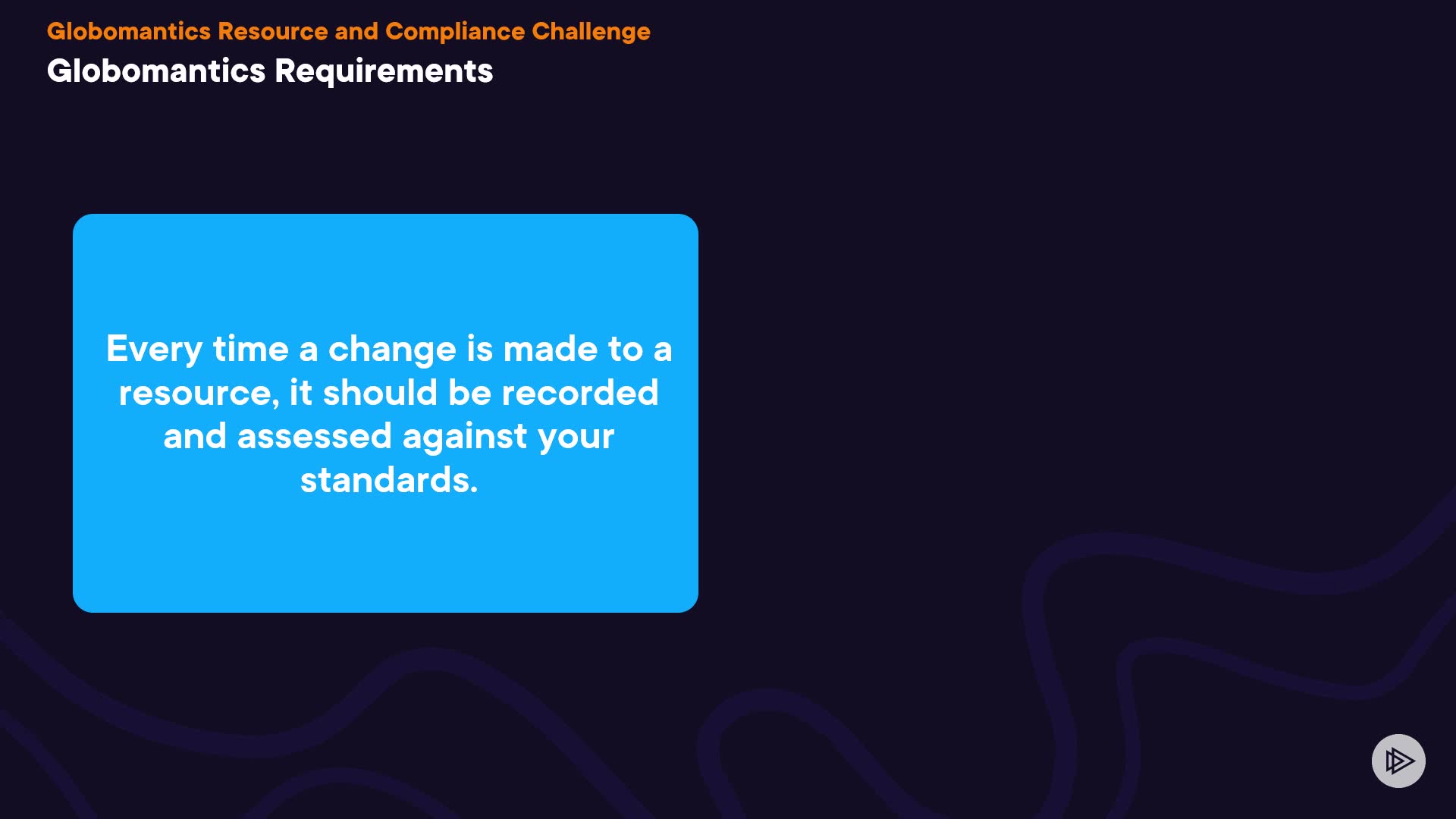 Globomantics Resource and Compliance Challenge
Globomantics Requirements

Every time a change is made to a resource, it should be recorded and assessed against your standards.